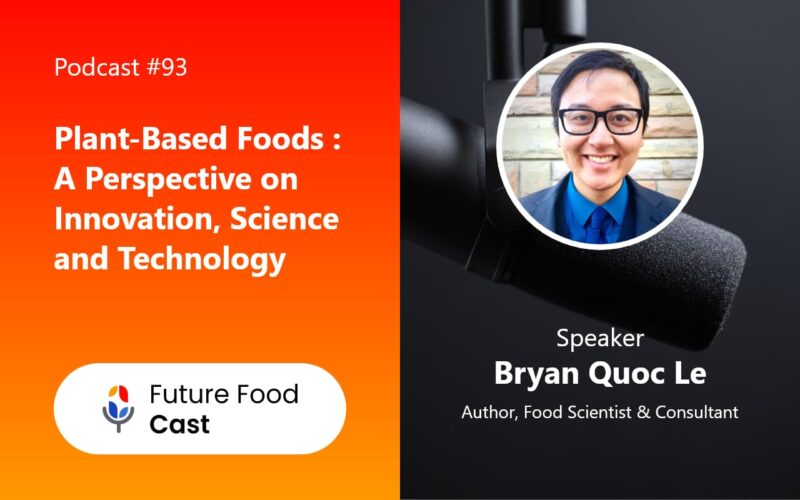 Podcast #93

Plant-Based Foods : A Perspective on Innovation, Science and Technology

Future Food Cast

Speaker
Bryan Quoc Le
Author, Food Scientist & Consultant